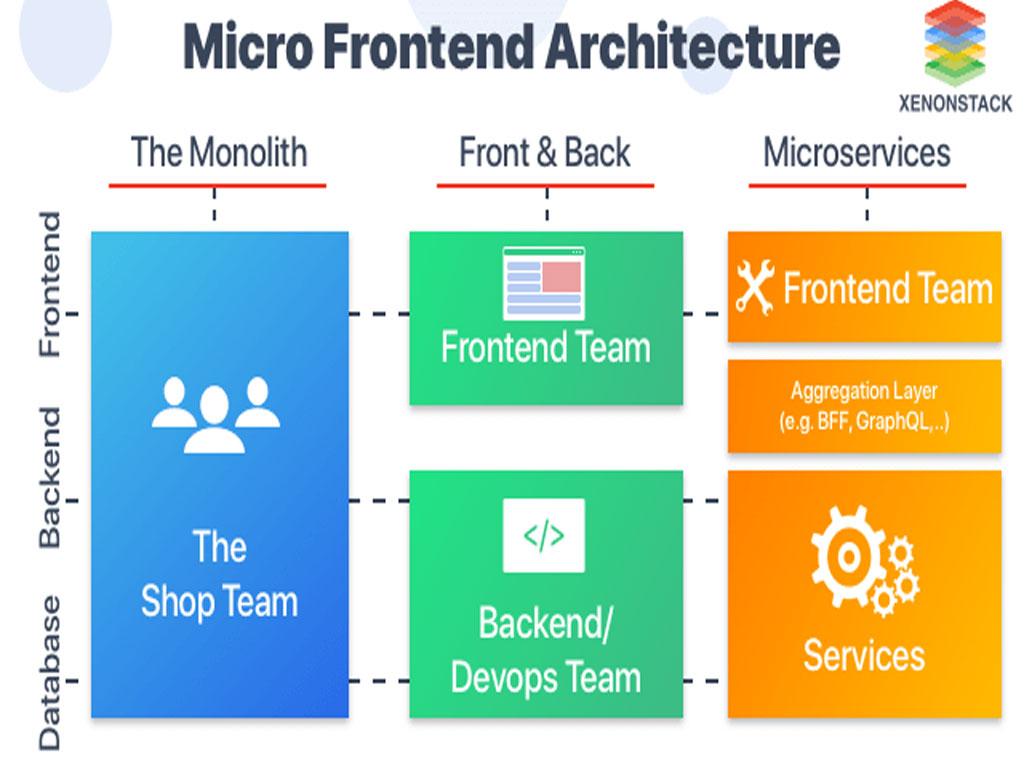 Micro Frontend Architecture

XENONSTACK

The Monolith

Front & Back

Microservices

Frontend

Backend

Database

The Shop Team

Frontend Team

</>

Backend/ Devops Team

Frontend Team

Aggregation Layer (e.g. BFF, GraphQL,..)

Services